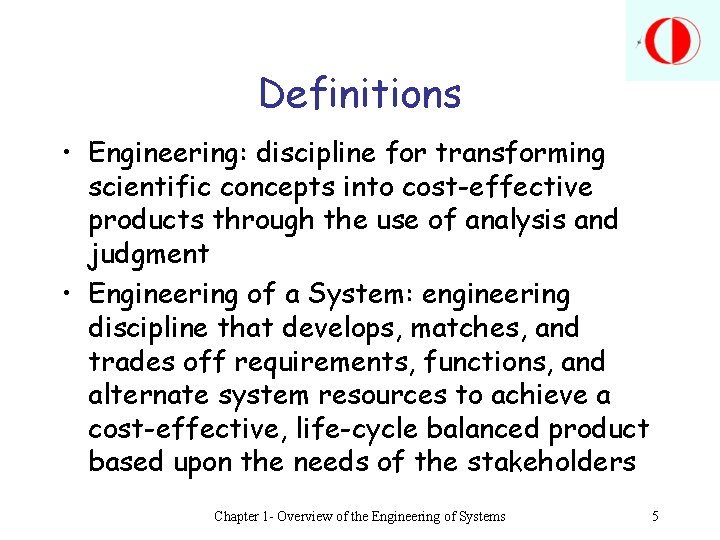 Definitions

• Engineering: discipline for transforming scientific concepts into cost-effective products through the use of analysis and judgment

• Engineering of a System: engineering discipline that develops, matches, and trades off requirements, functions, and alternate system resources to achieve a cost-effective, life-cycle balanced product based upon the needs of the stakeholders

Chapter 1- Overview of the Engineering of Systems

5